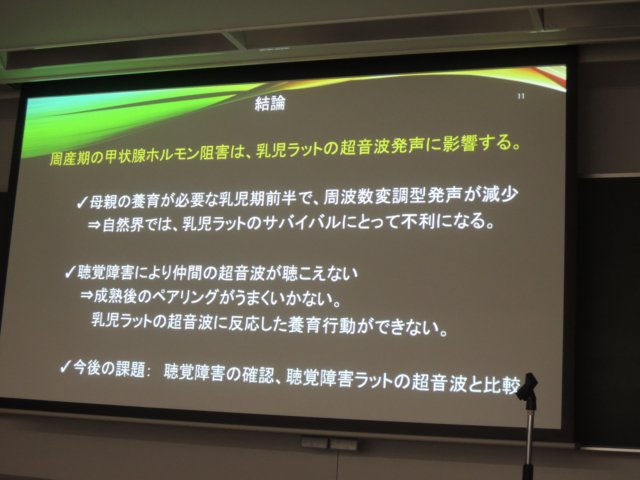 結論

11

周産期の甲状腺ホルモン阻害は、乳児ラットの超音波発声に影響する。

✓母親の養育が必要な乳児期前半で、周波数変調型発声が減少
⇒自然界では、乳児ラットのサバイバルにとって不利になる。

✓聴覚障害により仲間の超音波が聴こえない
⇒成熟後のペアリングがうまくいかない。
乳児ラットの超音波に反応した養育行動ができない。

✓今後の課題： 聴覚障害の確認、聴覚障害ラットの超音波と比較